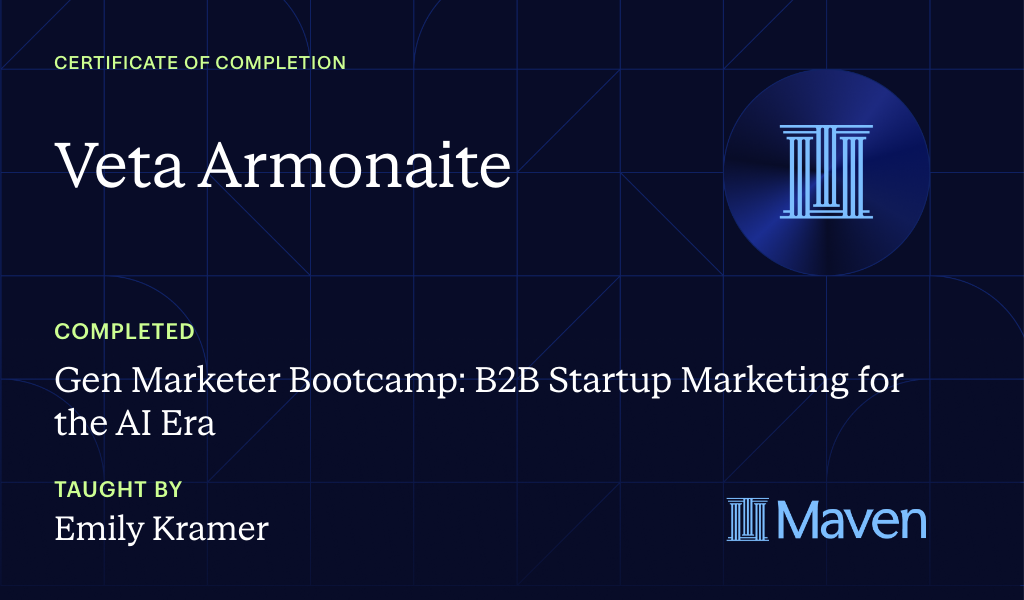 CERTIFICATE OF COMPLETION

Veta Armonaite

COMPLETED

Gen Marketer Bootcamp: B2B Startup Marketing for the AI Era

TAUGHT BY

Emily Kramer

Maven